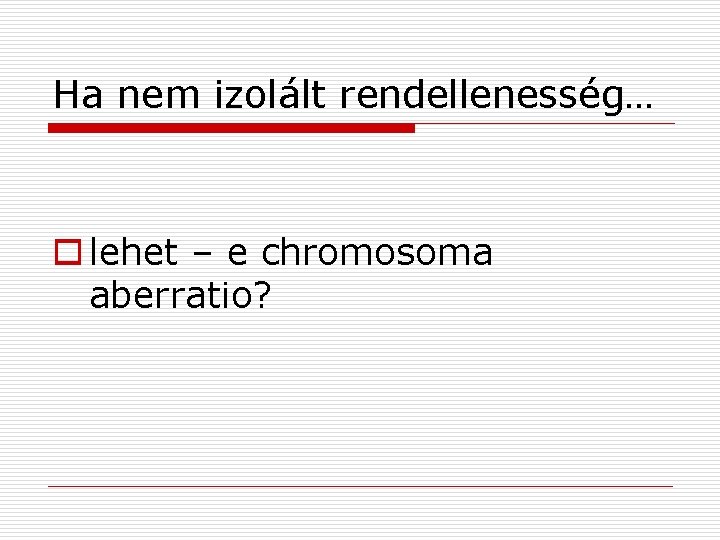 Ha nem izolált rendellenesség…

lehet – e chromosoma aberratio?